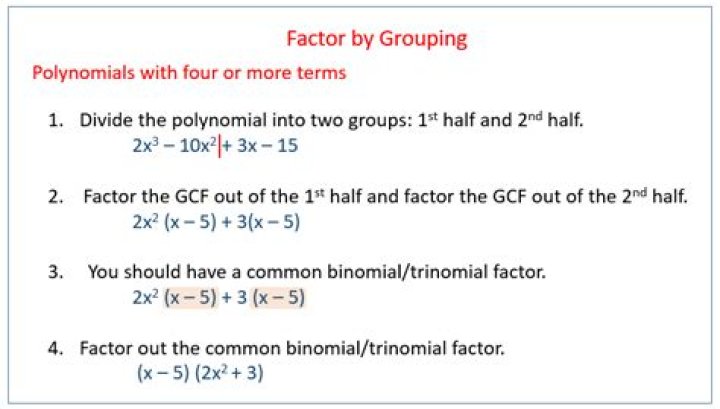 Factor by Grouping

Polynomials with four or more terms

1. Divide the polynomial into two groups: $1^{st}$ half and $2^{nd}$ half.
$2x^3 - 10x^2 | + 3x - 15$

2. Factor the GCF out of the $1^{st}$ half and factor the GCF out of the $2^{nd}$ half.
$2x^2 (x - 5) + 3(x - 5)$

3. You should have a common binomial/trinomial factor.
$2x^2 (x - 5) + 3 (x - 5)$

4. Factor out the common binomial/trinomial factor.
$(x - 5) (2x^2 + 3)$